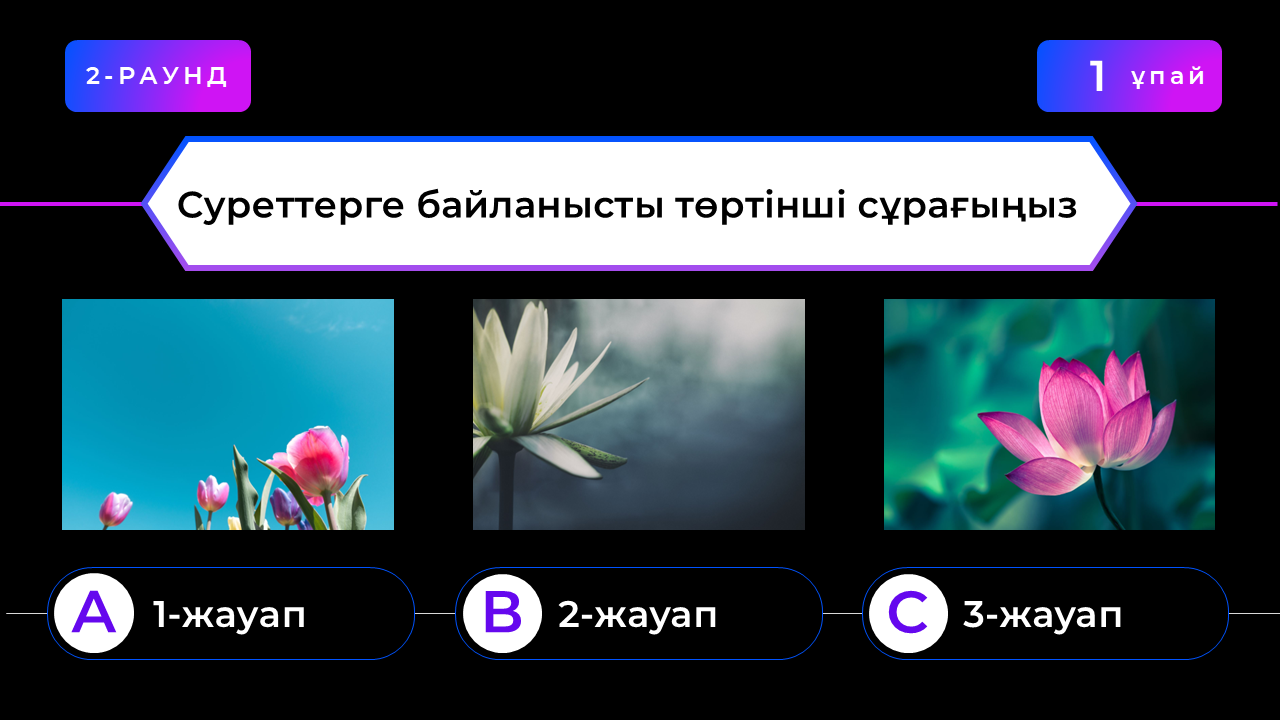 2-РАУНД

1 ұпай

Суреттерге байланысты төртінші сұрағыңыз

A 1-жауап

B 2-жауап

C 3-жауап